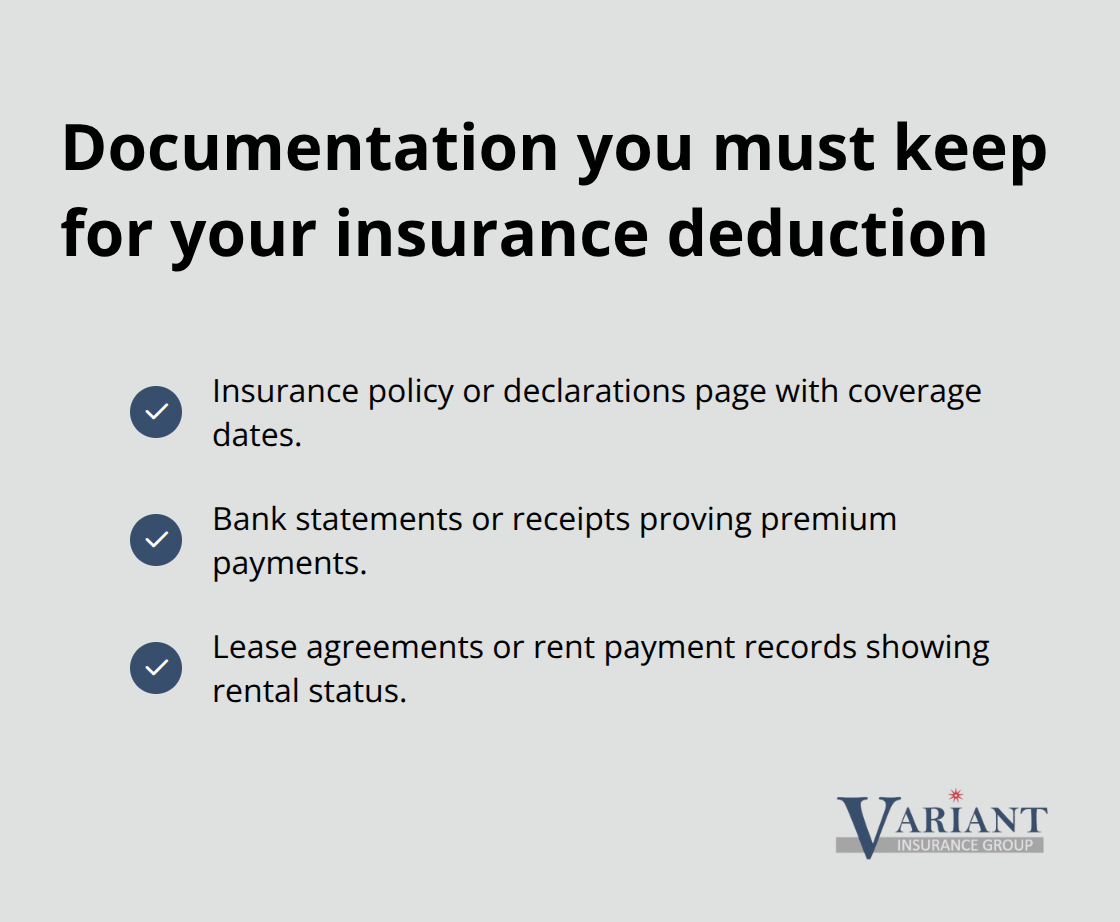 Documentation you must keep for your insurance deduction

Insurance policy or declarations page with coverage dates.

Bank statements or receipts proving premium payments.

Lease agreements or rent payment records showing rental status.

VARIANT
INSURANCE GROUP